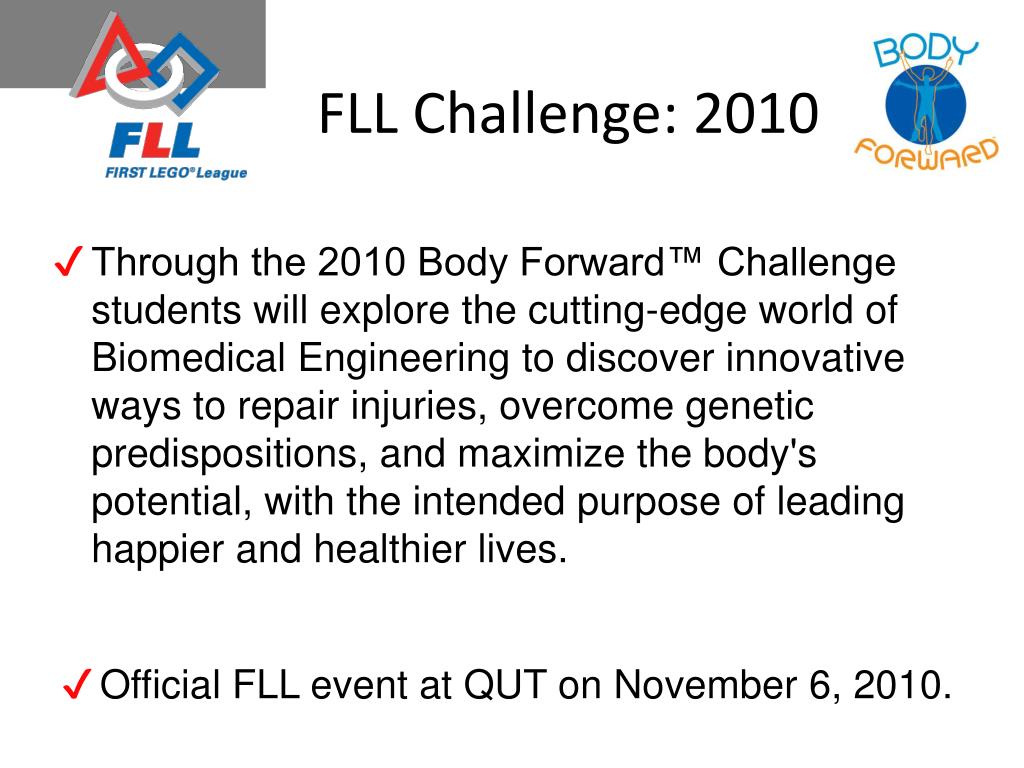 FLL
FIRST LEGO® League

FLL Challenge: 2010

BODY FORWARD

✓ Through the 2010 Body Forward™ Challenge students will explore the cutting-edge world of Biomedical Engineering to discover innovative ways to repair injuries, overcome genetic predispositions, and maximize the body's potential, with the intended purpose of leading happier and healthier lives.

✓ Official FLL event at QUT on November 6, 2010.